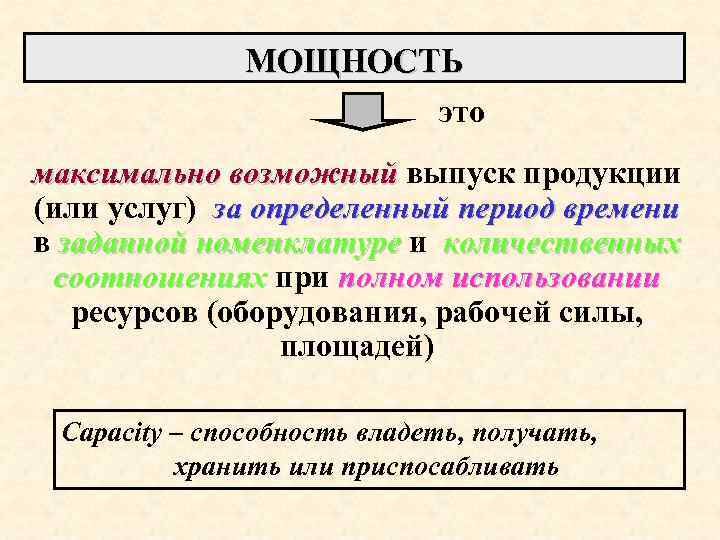 МОЩНОСТЬ

это

максимально возможный выпуск продукции (или услуг) за определенный период времени в заданной номенклатуре и количественных соотношениях при полном использовании ресурсов (оборудования, рабочей силы, площадей)

Capacity – способность владеть, получать, хранить или приспосабливать